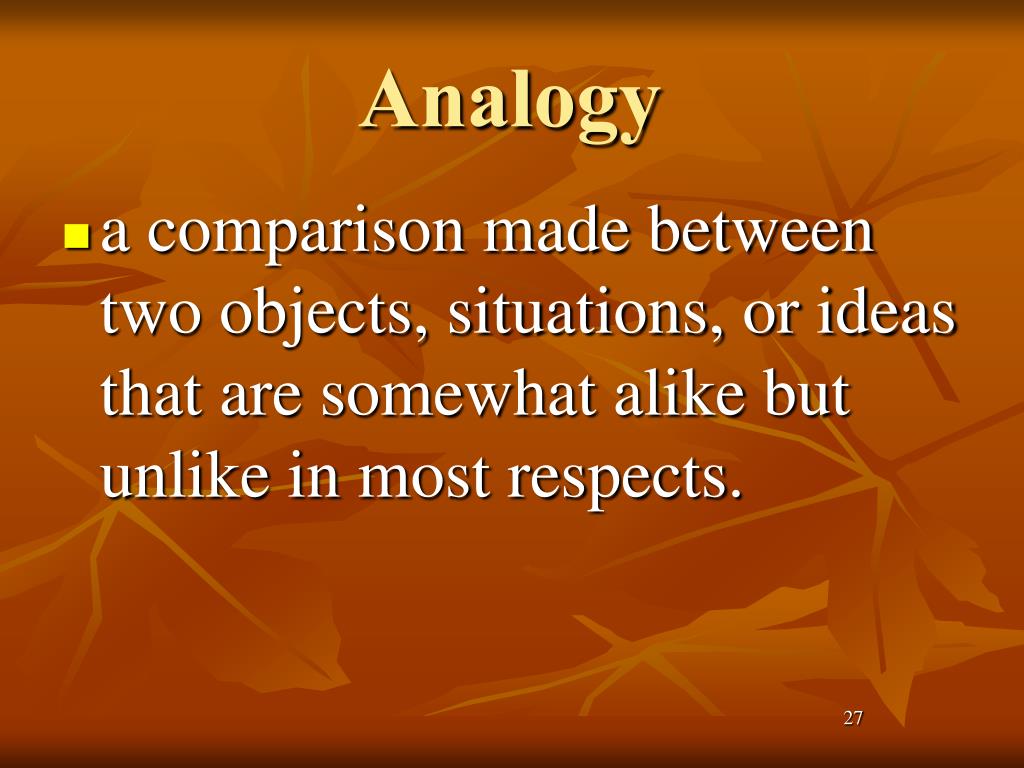 Analogy

a comparison made between two objects, situations, or ideas that are somewhat alike but unlike in most respects.

27